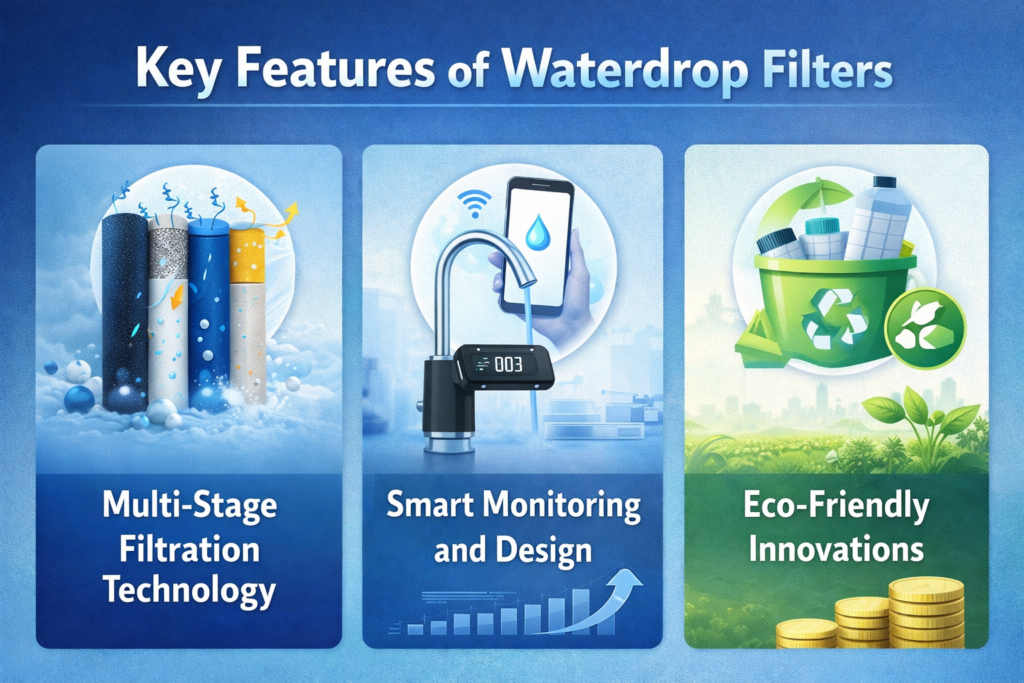 Key Features of Waterdrop Filters

003

Multi-Stage Filtration Technology

Smart Monitoring and Design

Eco-Friendly Innovations